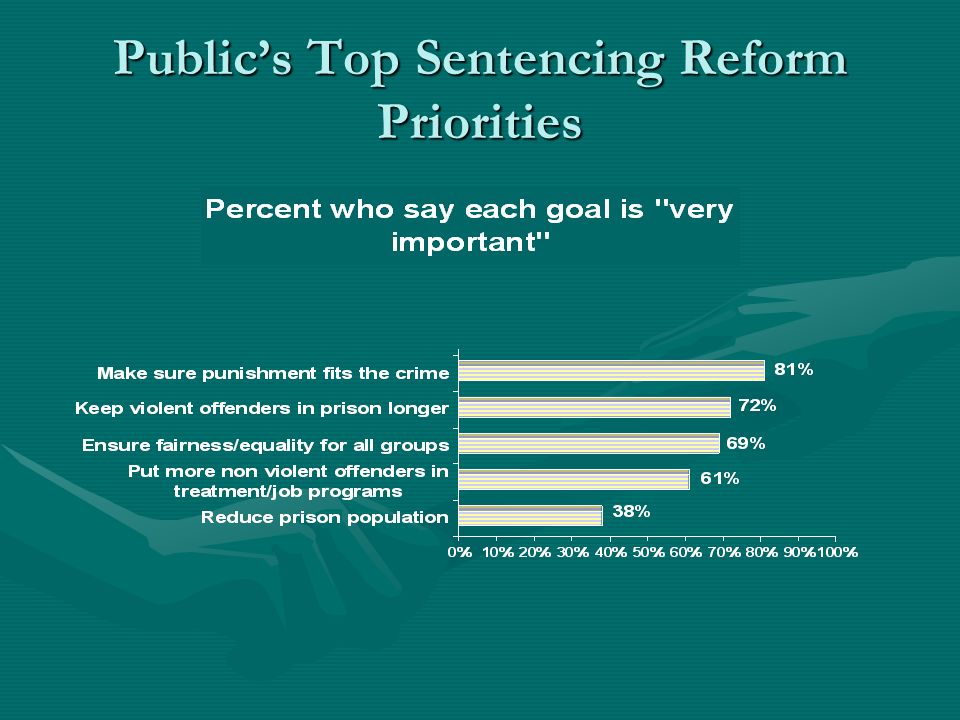 Public's Top Sentencing Reform Priorities

Percent who say each goal is "very important"

Make sure punishment fits the crime 81%
Keep violent offenders in prison longer 72%
Ensure fairness/equality for all groups 69%
Put more non violent offenders in treatment/job programs 61%
Reduce prison population 38%

0% 10% 20% 30% 40% 50% 60% 70% 80% 90% 100%